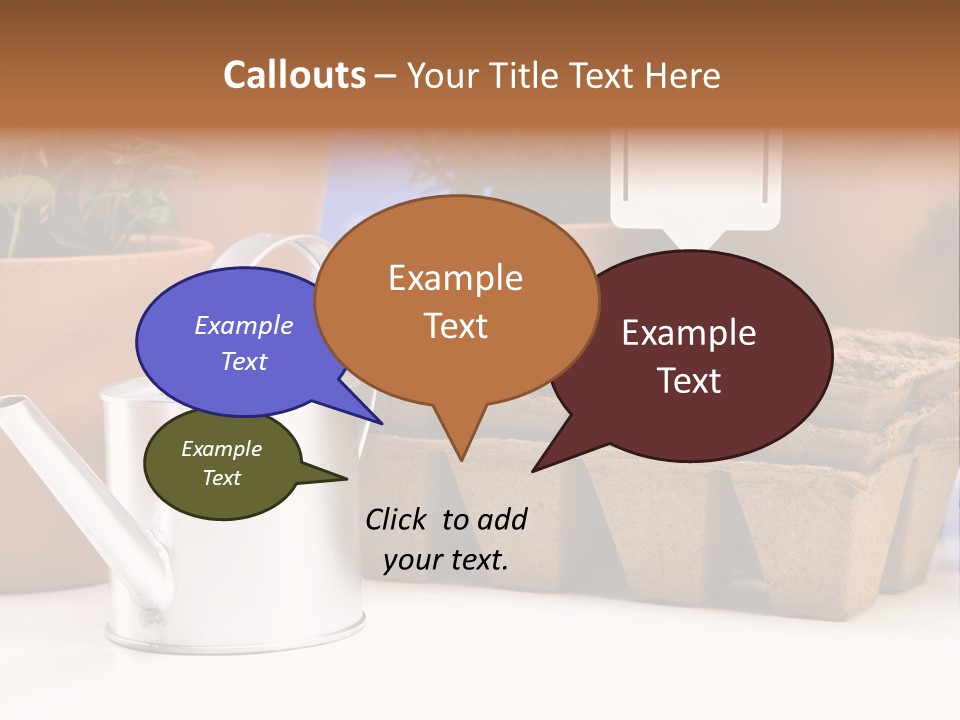 Callouts – Your Title Text Here

Example Text

Example Text

Example Text

Example Text

Click to add your text.